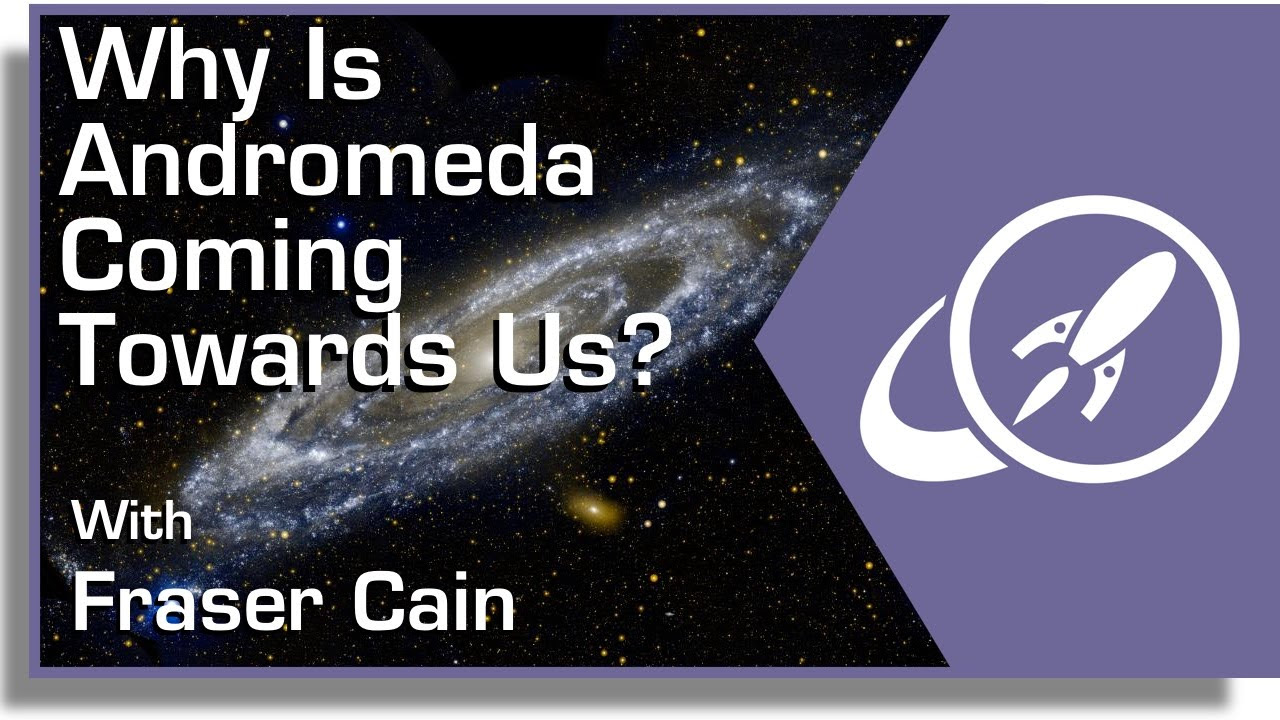 Why Is Andromeda Coming Towards Us?

With
Fraser Cain